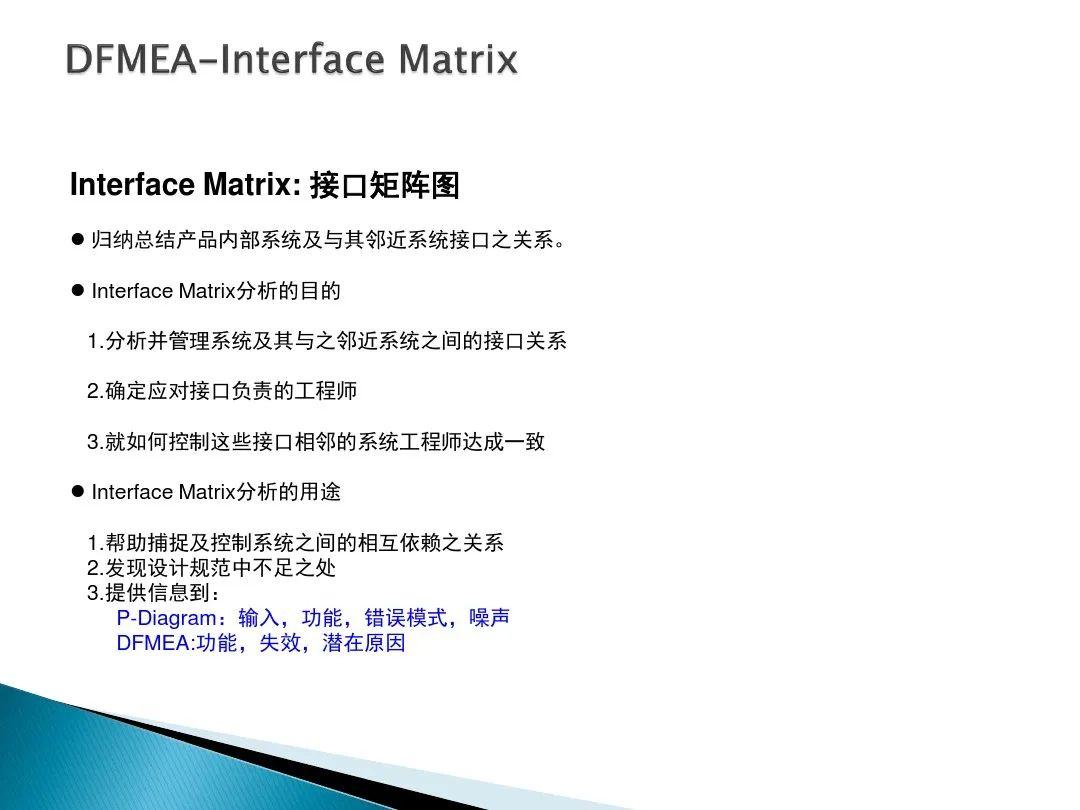 DFMEA-Interface Matrix

Interface Matrix: 接口矩阵图

● 归纳总结产品内部系统及与其邻近系统接口之关系。

● Interface Matrix分析的目的

1.分析并管理系统及其与之邻近系统之间的接口关系

2.确定应对接口负责的工程师

3.就如何控制这些接口相邻的系统工程师达成一致

● Interface Matrix分析的用途

1.帮助捕捉及控制系统之间的相互依赖之关系
2.发现设计规范中不足之处
3.提供信息到：
P-Diagram：输入，功能，错误模式，噪声
DFMEA:功能，失效，潜在原因